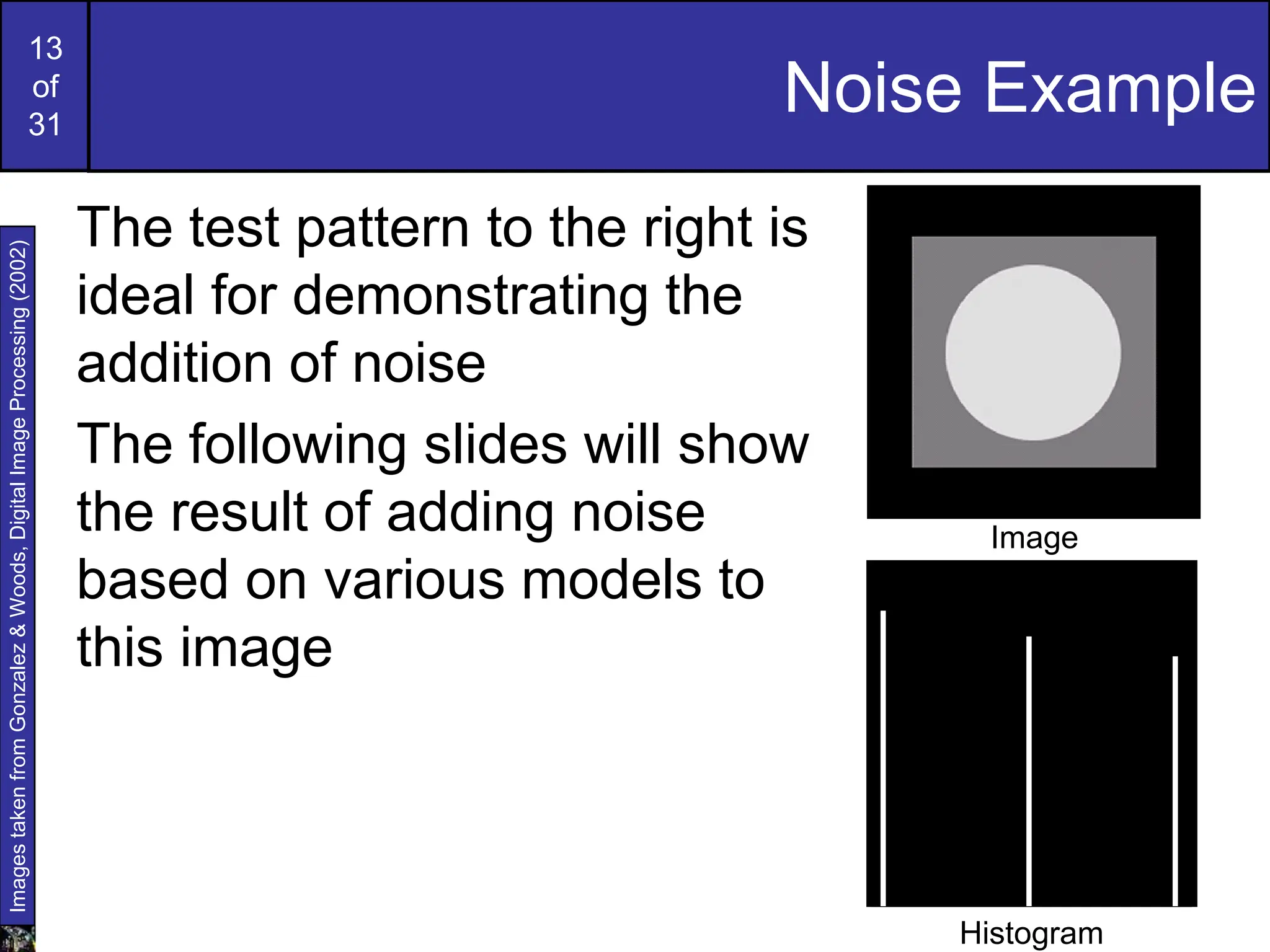 13
of
31

Noise Example

Images taken from Gonzalez & Woods, Digital Image Processing (2002)

The test pattern to the right is ideal for demonstrating the addition of noise

The following slides will show the result of adding noise based on various models to this image

Image

Histogram